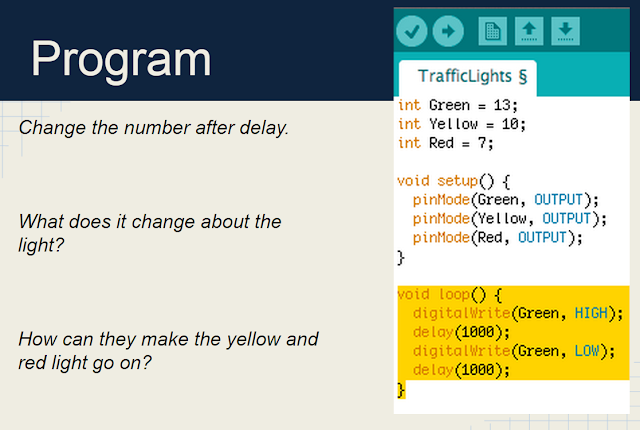 Program

Change the number after delay.

What does it change about the light?

How can they make the yellow and red light go on?

TrafficLights §

int Green = 13;
int Yellow = 10;
int Red = 7;

void setup() {
  pinMode(Green, OUTPUT);
  pinMode(Yellow, OUTPUT);
  pinMode(Red, OUTPUT);
}

void loop() {
  digitalWrite(Green, HIGH);
  delay(1000);
  digitalWrite(Green, LOW);
  delay(1000);
}